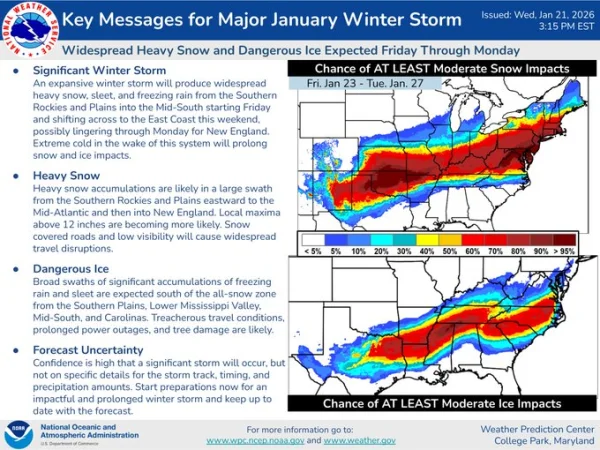 NATIONAL WEATHER SERVICE

Key Messages for Major January Winter Storm

Issued: Wed, Jan 21, 2026
3:15 PM EST

Widespread Heavy Snow and Dangerous Ice Expected Friday Through Monday

• Significant Winter Storm
An expansive winter storm will produce widespread heavy snow, sleet, and freezing rain from the Southern Rockies and Plains into the Mid-South starting Friday and shifting across to the East Coast this weekend, possibly lingering through Monday for New England. Extreme cold in the wake of this system will prolong snow and ice impacts.

• Heavy Snow
Heavy snow accumulations are likely in a large swath from the Southern Rockies and Plains eastward to the Mid-Atlantic and then into New England. Local maxima above 12 inches are becoming more likely. Snow covered roads and low visibility will cause widespread travel disruptions.

• Dangerous Ice
Broad swaths of significant accumulations of freezing rain and sleet are expected south of the all-snow zone from the Southern Plains, Lower Mississippi Valley, Mid-South, and Carolinas. Treacherous travel conditions, prolonged power outages, and tree damage are likely.

• Forecast Uncertainty
Confidence is high that a significant storm will occur, but not on specific details for the storm track, timing, and precipitation amounts. Start preparations now for an impactful and prolonged winter storm and keep up to date with the forecast.

Chance of AT LEAST Moderate Snow Impacts

Fri. Jan 23 - Tue. Jan. 27

< 5% 5% 10% 20% 30% 40% 50% 60% 70% 80% 90% > 95%

Chance of AT LEAST Moderate Ice Impacts

NOAA
National Oceanic and Atmospheric Administration
U.S. Department of Commerce

For more information go to:
www.wpc.ncep.noaa.gov and www.weather.gov

Weather Prediction Center
College Park, Maryland